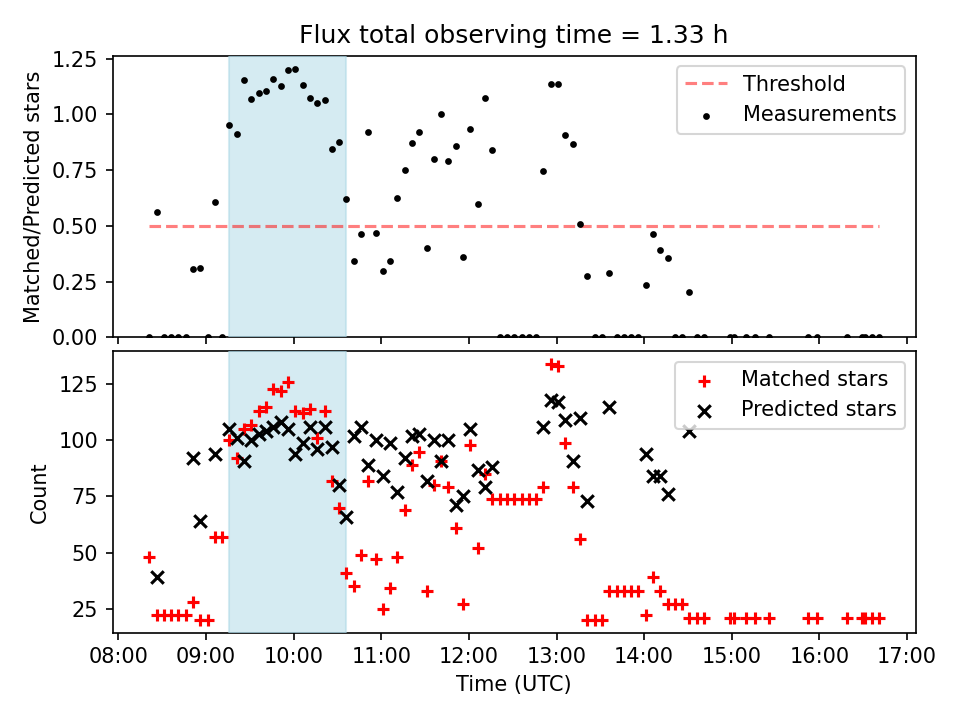 Flux total observing time = 1.33 h

Matched/Predicted stars

1.25
1.00
0.75
0.50
0.25
0.00

Threshold
Measurements

Count

125
100
75
50
25

Matched stars
Predicted stars

08:00 09:00 10:00 11:00 12:00 13:00 14:00 15:00 16:00 17:00

Time (UTC)